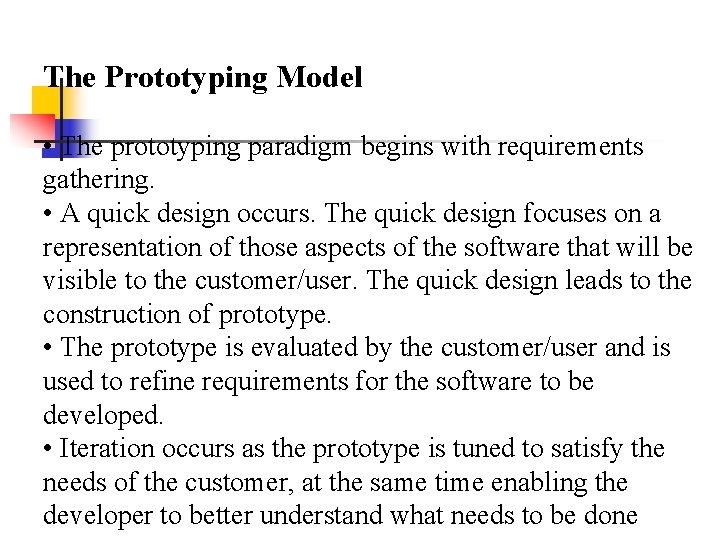 The Prototyping Model

• The prototyping paradigm begins with requirements gathering.
• A quick design occurs. The quick design focuses on a representation of those aspects of the software that will be visible to the customer/user. The quick design leads to the construction of prototype.
• The prototype is evaluated by the customer/user and is used to refine requirements for the software to be developed.
• Iteration occurs as the prototype is tuned to satisfy the needs of the customer, at the same time enabling the developer to better understand what needs to be done